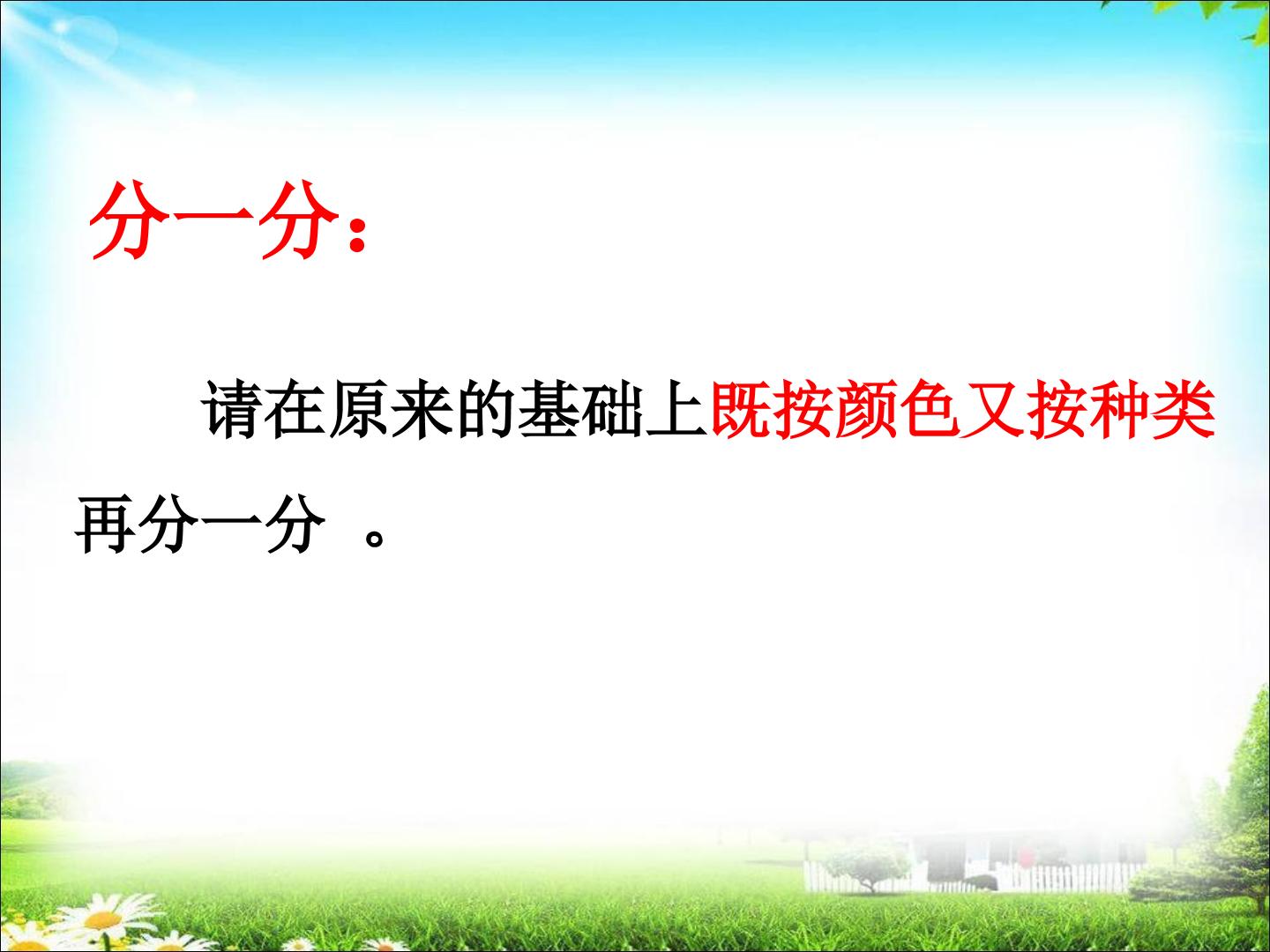 分一分：

请在原来的基础上既按颜色又按种类再分一分。